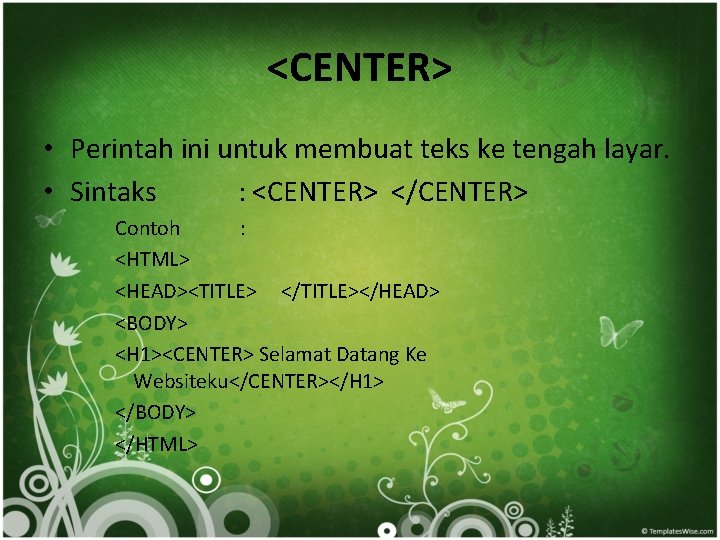 <CENTER>

• Perintah ini untuk membuat teks ke tengah layar.
• Sintaks : <CENTER> </CENTER>

Contoh :
<HTML>
<HEAD><TITLE> </TITLE></HEAD>
<BODY>
<H1><CENTER> Selamat Datang Ke Websiteku</CENTER></H1>
</BODY>
</HTML>

© TemplatesWise.com